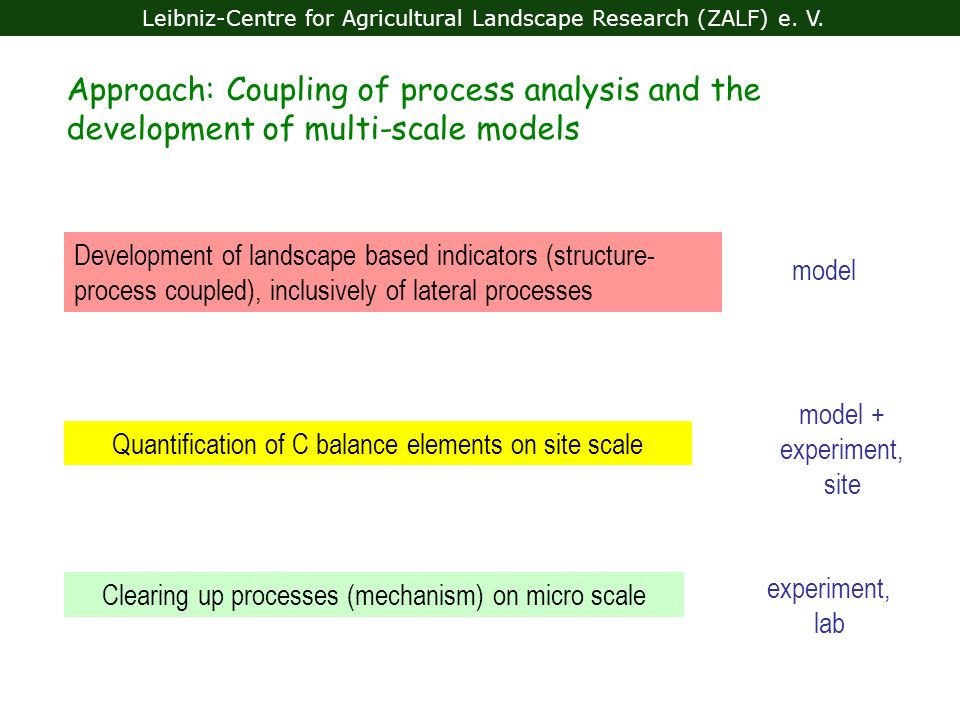 Leibniz-Centre for Agricultural Landscape Research (ZALF) e. V.

Approach: Coupling of process analysis and the development of multi-scale models

Development of landscape based indicators (structure-process coupled), inclusively of lateral processes

model

Quantification of C balance elements on site scale

model + experiment, site

Clearing up processes (mechanism) on micro scale

experiment, lab